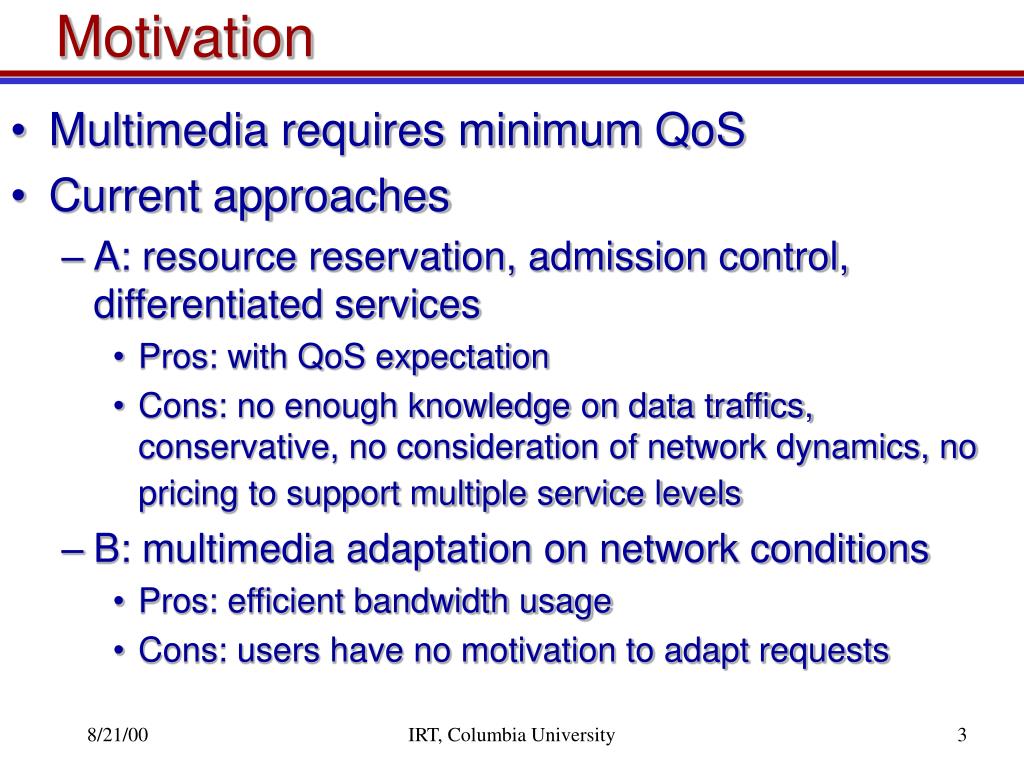 Motivation

• Multimedia requires minimum QoS
• Current approaches
– A: resource reservation, admission control, differentiated services
• Pros: with QoS expectation
• Cons: no enough knowledge on data traffics, conservative, no consideration of network dynamics, no pricing to support multiple service levels
– B: multimedia adaptation on network conditions
• Pros: efficient bandwidth usage
• Cons: users have no motivation to adapt requests

8/21/00 IRT, Columbia University 3